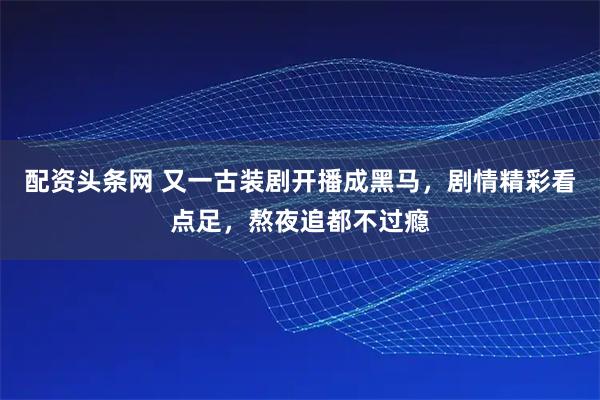 配资头条网 又一古装剧开播成黑马，剧情精彩看点足，熬夜追都不过瘾